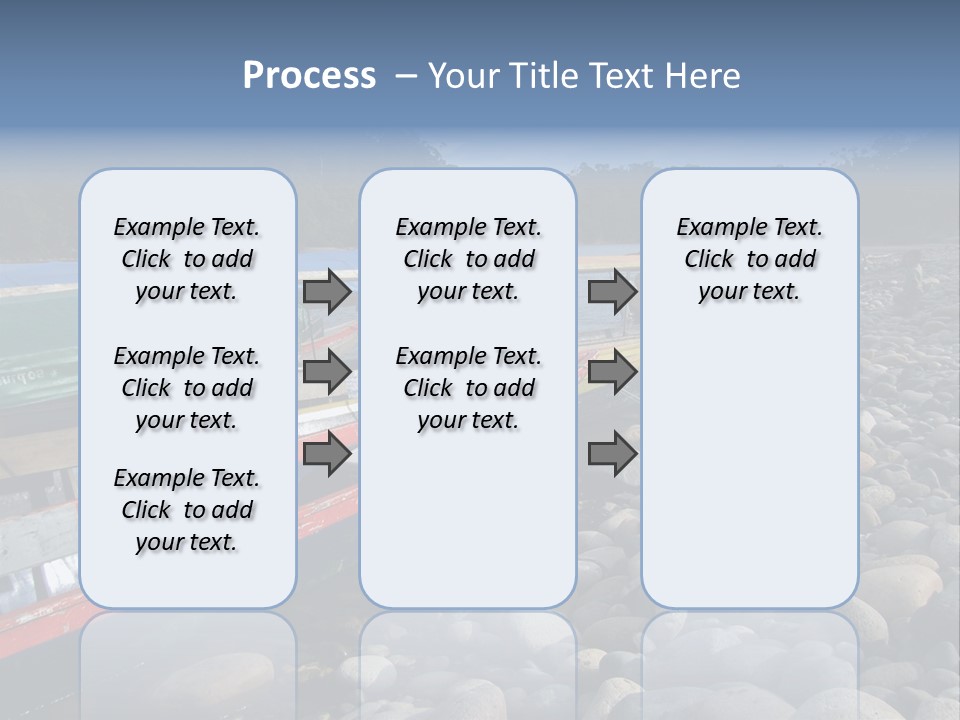 Process – Your Title Text Here

Example Text. Click to add your text.

Example Text. Click to add your text.

Example Text. Click to add your text.

Example Text. Click to add your text.

Example Text. Click to add your text.

Example Text. Click to add your text.